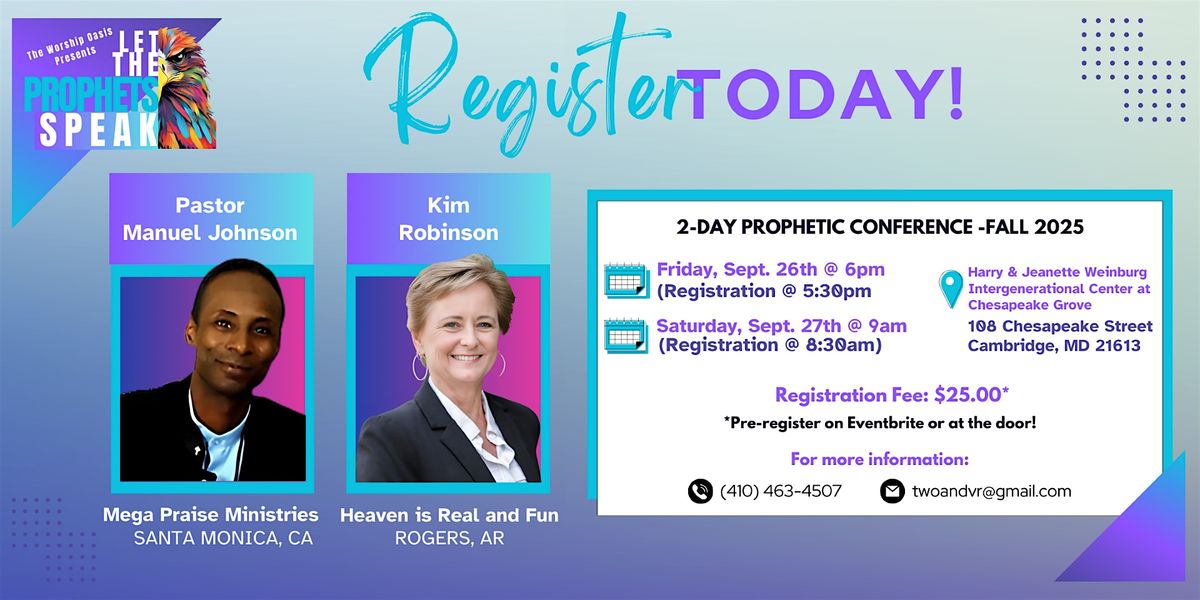 The Worship Oasis Presents
LET THE PROPHETS SPEAK

Register TODAY!

Pastor Manuel Johnson

Mega Praise Ministries
SANTA MONICA, CA

Kim Robinson

Heaven is Real and Fun
ROGERS, AR

2-DAY PROPHETIC CONFERENCE -FALL 2025

Friday, Sept. 26th @ 6pm
(Registration @ 5:30pm

Saturday, Sept. 27th @ 9am
(Registration @ 8:30am)

Harry & Jeanette Weinburg Intergenerational Center at Chesapeake Grove
108 Chesapeake Street
Cambridge, MD 21613

Registration Fee: $25.00*
*Pre-register on Eventbrite or at the door!

For more information:
(410) 463-4507
twoandvr@gmail.com